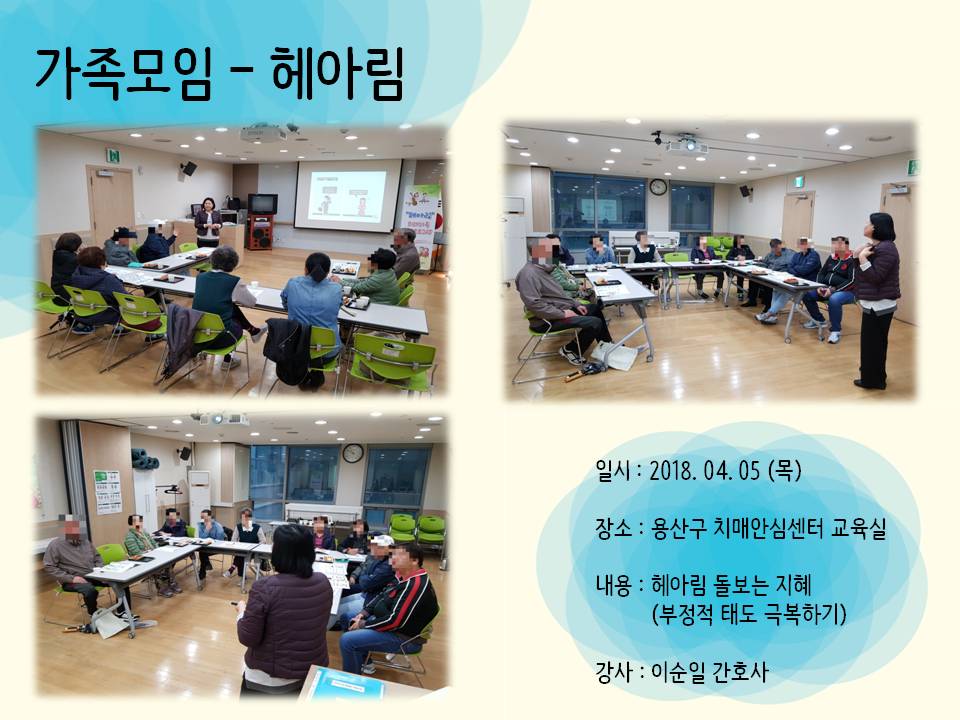 가족모임 - 헤아림

일시 : 2018. 04. 05 (목)

장소 : 용산구 치매안심센터 교육실

내용 : 헤아림 돌보는 지혜 (부정적 태도 극복하기)

강사 : 이순일 간호사